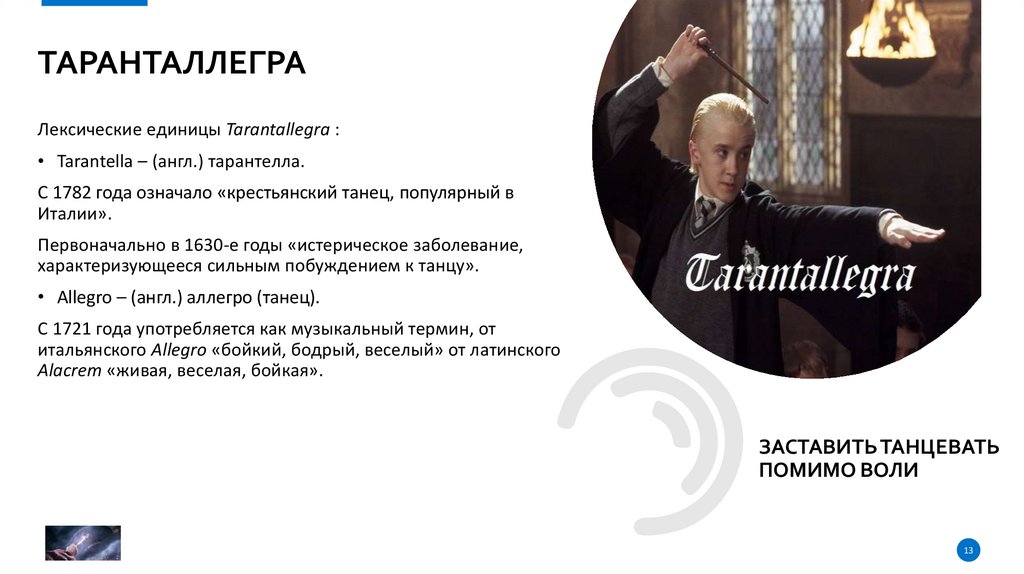 ТАРАНТАЛЛЕГРА

Лексические единицы Tarantallegra :

• Tarantella – (англ.) тарантелла.

С 1782 года означало «крестьянский танец, популярный в Италии».

Первоначально в 1630-е годы «истерическое заболевание, характеризующееся сильным побуждением к танцу».

• Allegro – (англ.) аллегро (танец).

С 1721 года употребляется как музыкальный термин, от итальянского Allegro «бойкий, бодрый, веселый» от латинского Alacrem «живая, веселая, бойкая».

Tarantallegra

ЗАСТАВИТЬ ТАНЦЕВАТЬ ПОМИМО ВОЛИ

13